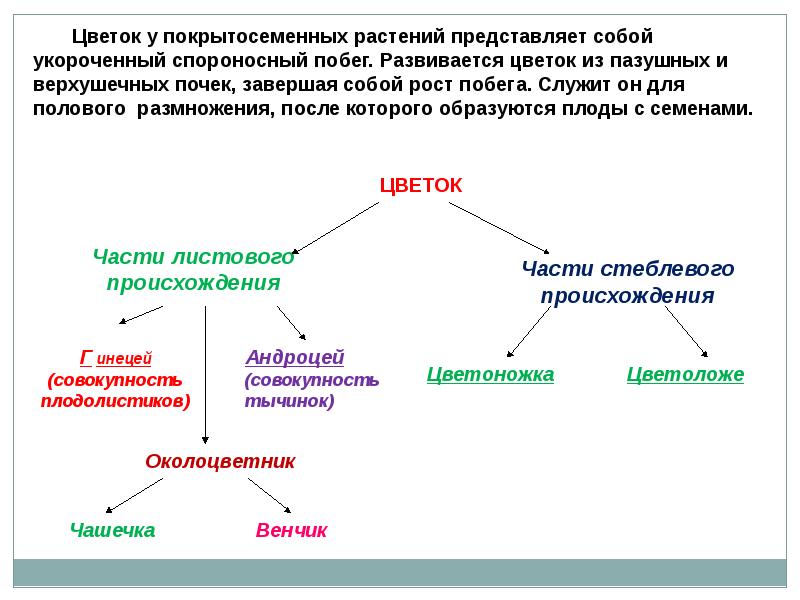 Цветок у покрытосеменных растений представляет собой укороченный спороносный побег. Развивается цветок из пазушных и верхушечных почек, завершая собой рост побега. Служит он для полового размножения, после которого образуются плоды с семенами.

ЦВЕТОК

Части листового происхождения

Части стеблевого происхождения

Г инецей (совокупность плодолистиков)

Андроцей (совокупность тычинок)

Цветоножка

Цветоложе

Околоцветник

Чашечка

Венчик